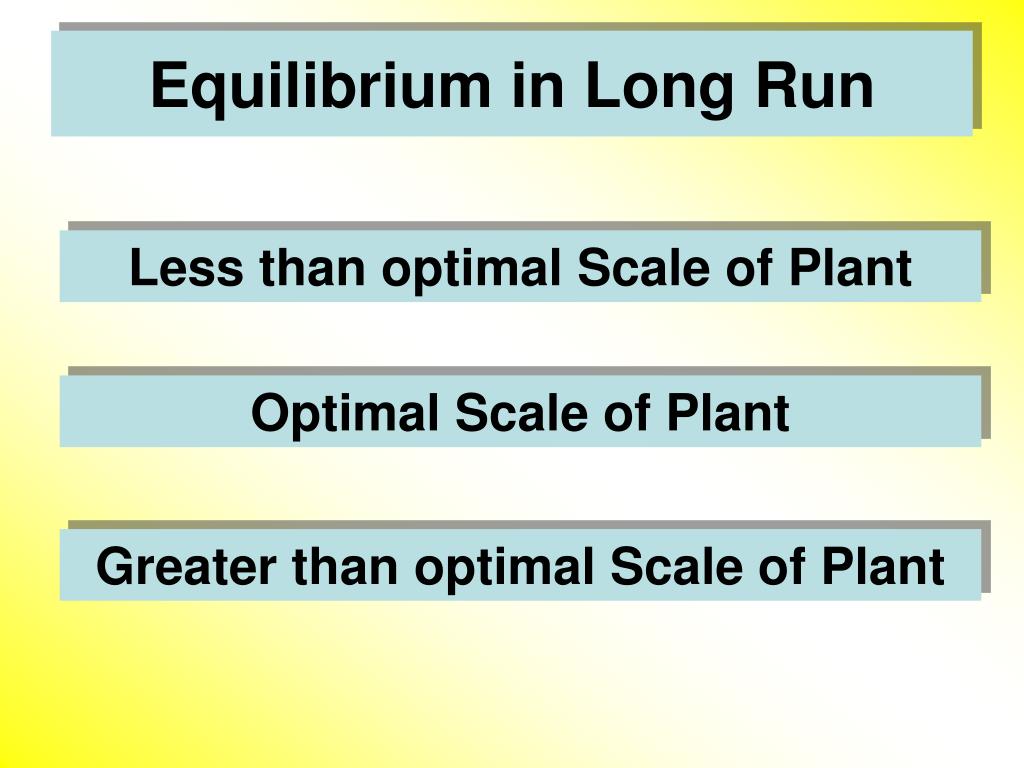 Equilibrium in Long Run

Less than optimal Scale of Plant

Optimal Scale of Plant

Greater than optimal Scale of Plant